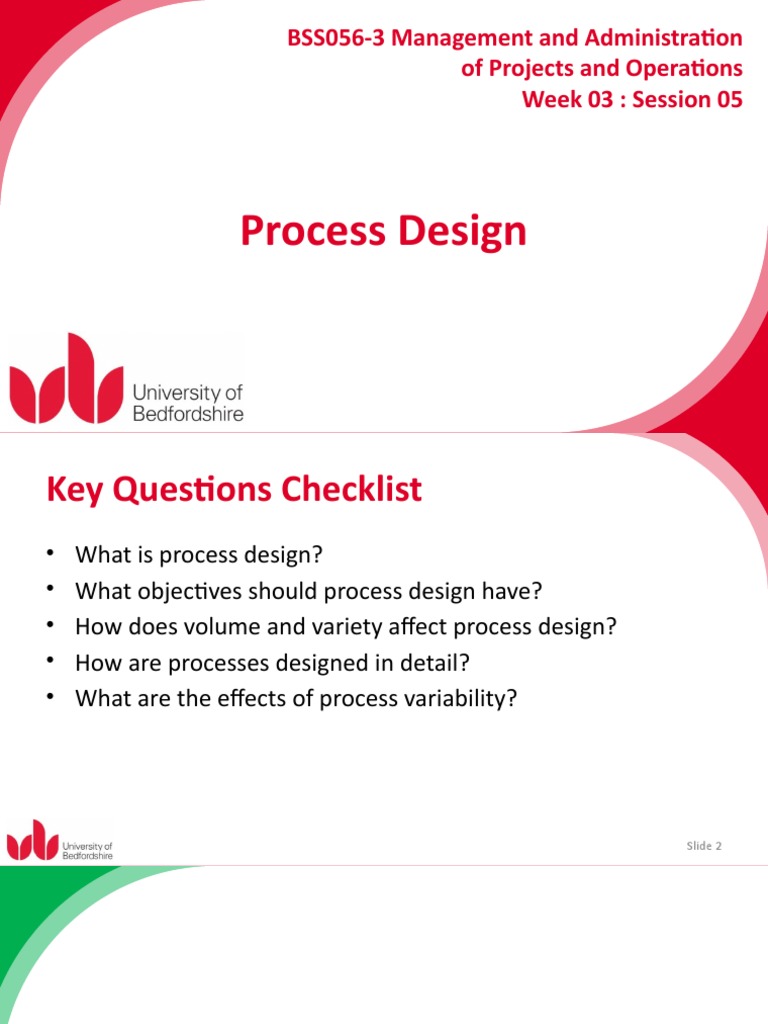 BSS056-3 Management and Administration of Projects and Operations
Week 03 : Session 05

Process Design

University of Bedfordshire

Key Questions Checklist

• What is process design?
• What objectives should process design have?
• How does volume and variety affect process design?
• How are processes designed in detail?
• What are the effects of process variability?

University of Bedfordshire

Slide 2